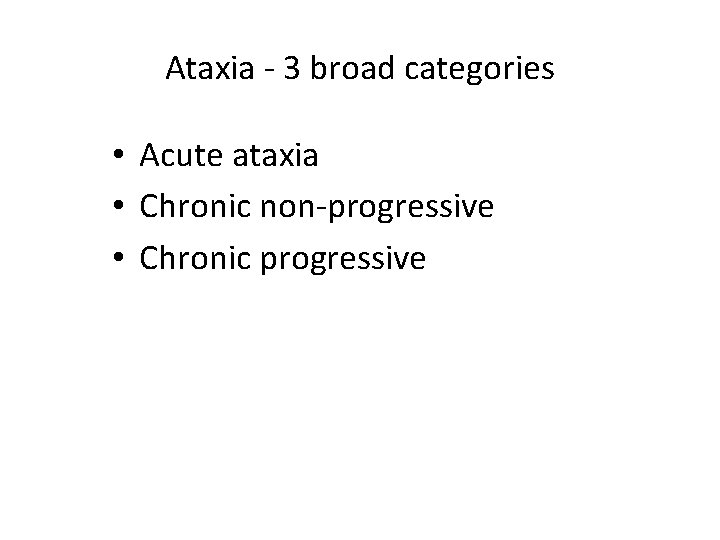 Ataxia - 3 broad categories

• Acute ataxia
• Chronic non-progressive
• Chronic progressive